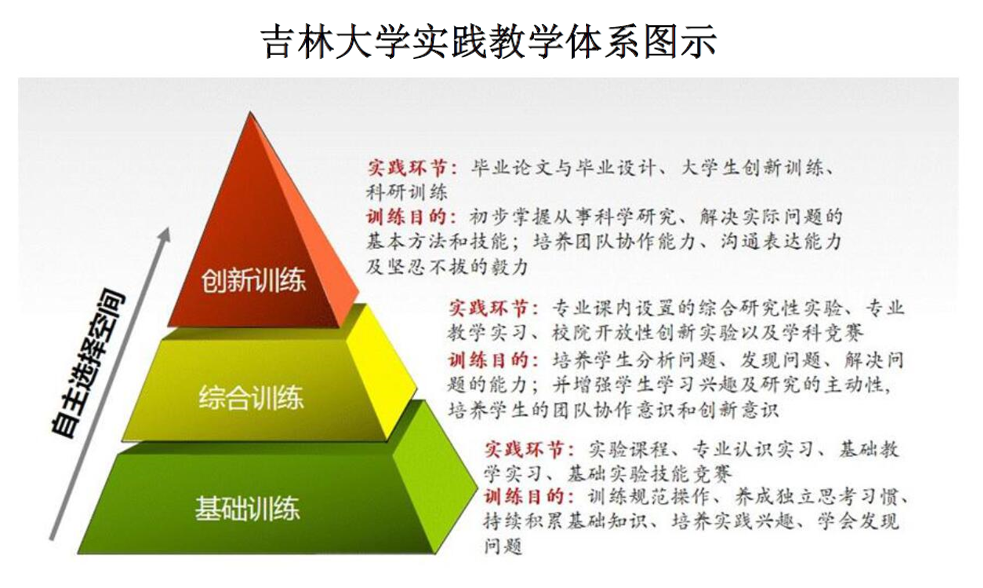 吉林大学实践教学体系图示

自主选择空间

创新训练

实践环节：毕业论文与毕业设计、大学生创新训练、科研训练
训练目的：初步掌握从事科学研究、解决实际问题的基本方法和技能；培养团队协作能力、沟通表达能力及坚忍不拔的毅力

综合训练

实践环节：专业课内设置的综合研究性实验、专业教学实习、校院开放性创新实验以及学科竞赛
训练目的：培养学生分析问题、发现问题、解决问题的能力；并增强学生学习兴趣及研究的主动性，培养学生的团队协作意识和创新意识

基础训练

实践环节：实验课程、专业认识实习、基础教学实习、基础实验技能竞赛
训练目的：训练规范操作、养成独立思考习惯、持续积累基础知识、培养实践兴趣、学会发现问题